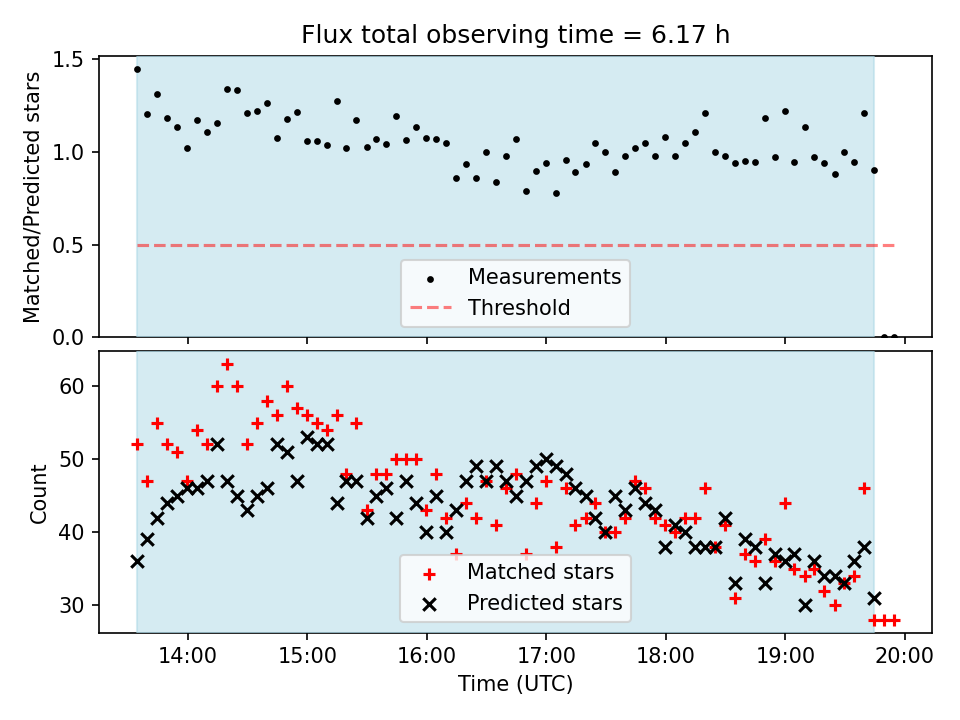 Flux total observing time = 6.17 h

Matched/Predicted stars

1.5
1.0
0.5
0.0

Measurements
Threshold

Count

60
50
40
30

Matched stars
Predicted stars

14:00
15:00
16:00
17:00
18:00
19:00
20:00

Time (UTC)